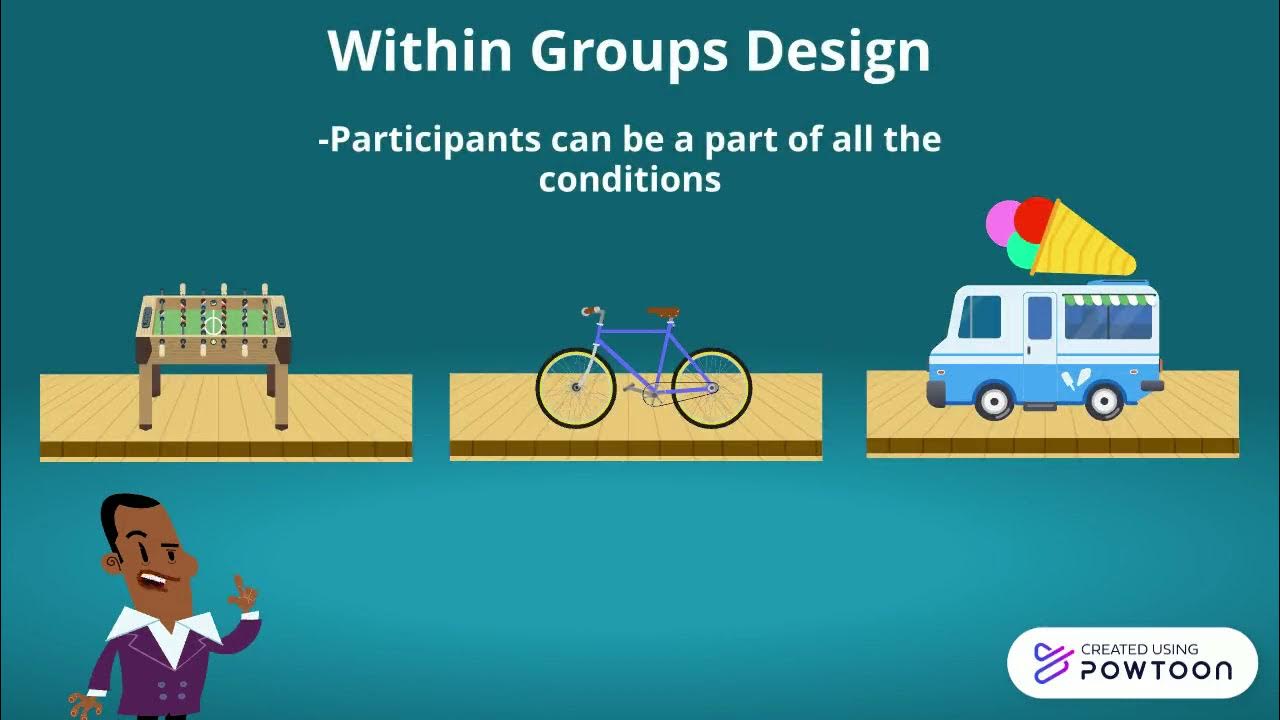 Within Groups Design

-Participants can be a part of all the conditions

CREATED USING
POWTOON